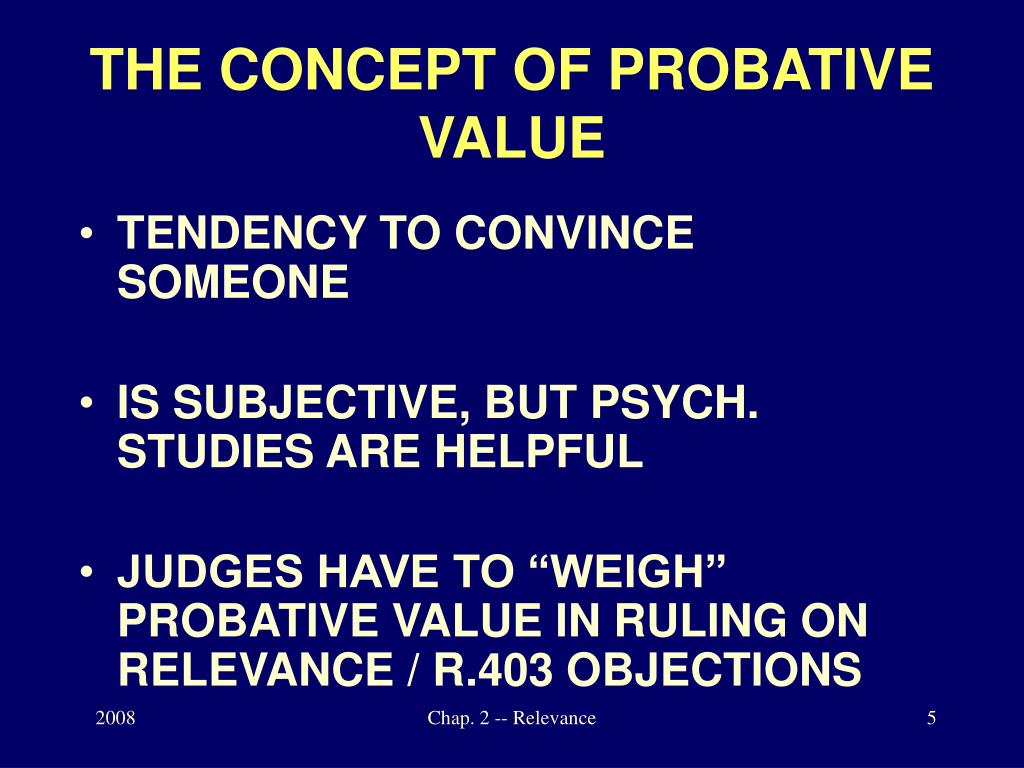 THE CONCEPT OF PROBATIVE VALUE

• TENDENCY TO CONVINCE SOMEONE

• IS SUBJECTIVE, BUT PSYCH. STUDIES ARE HELPFUL

• JUDGES HAVE TO “WEIGH” PROBATIVE VALUE IN RULING ON RELEVANCE / R.403 OBJECTIONS

2008

Chap. 2 -- Relevance

5